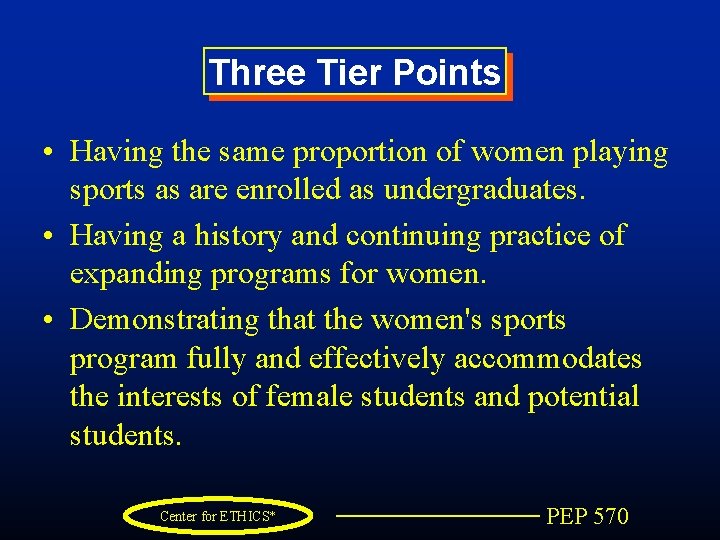 Three Tier Points

• Having the same proportion of women playing sports as are enrolled as undergraduates.
• Having a history and continuing practice of expanding programs for women.
• Demonstrating that the women's sports program fully and effectively accommodates the interests of female students and potential students.

Center for ETHICS*

PEP 570